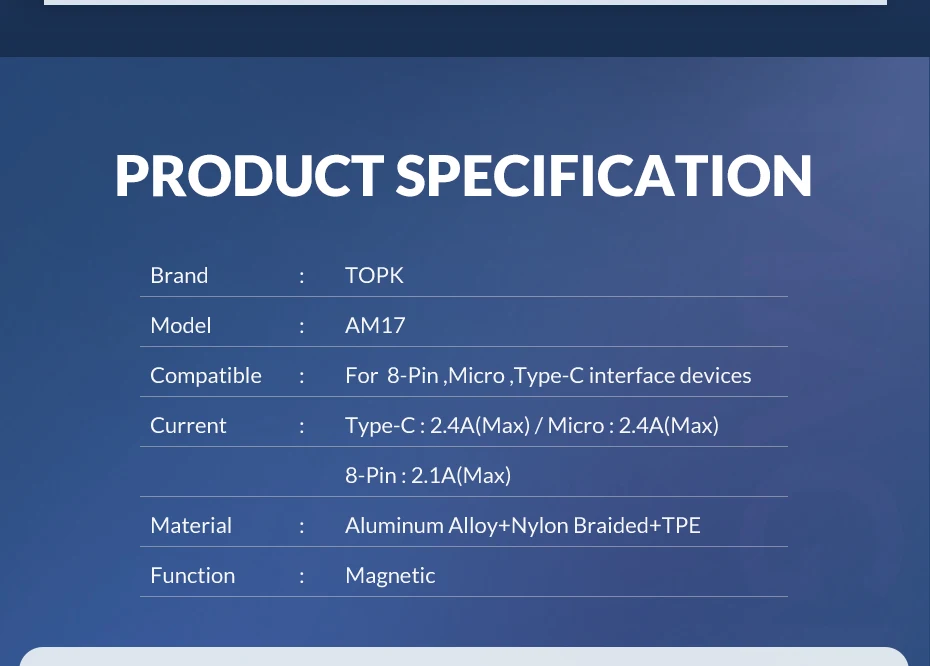 PRODUCT SPECIFICATION

| Brand | : | TOPK |
|---|---|---|
| Model | : | AM17 |
| Compatible | : | For 8-Pin ,Micro ,Type-C interface devices |
| Current | : | Type-C : 2.4A(Max) / Micro : 2.4A(Max) |
| | | 8-Pin : 2.1A(Max) |
| Material | : | Aluminum Alloy+Nylon Braided+TPE |
| Function | : | Magnetic |